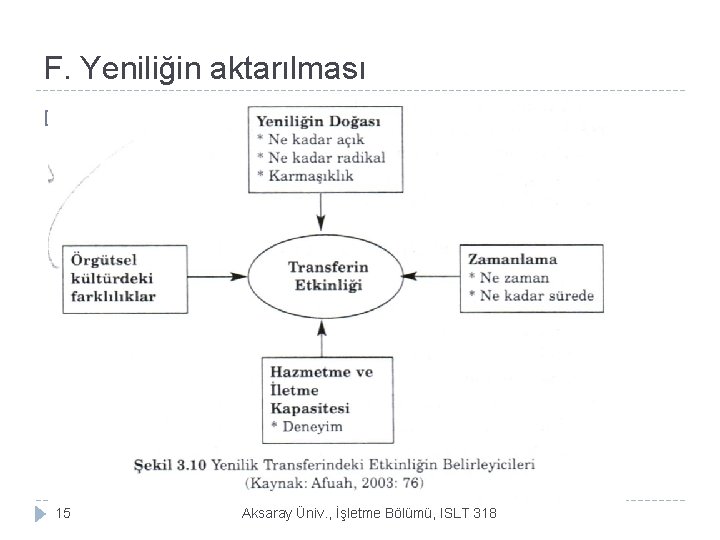 F. Yeniliğin aktarılması

Yeniliğin Doğası
* Ne kadar açık
* Ne kadar radikal
* Karmaşıklık

Örgütsel kültürdeki farklılıklar

Transferin Etkinliği

Zamanlama
* Ne zaman
* Ne kadar sürede

Hazmetme ve İletme Kapasitesi
* Deneyim

Şekil 3.10 Yenilik Transferindeki Etkinliğin Belirleyicileri
(Kaynak: Afuah, 2003: 76)

15

Aksaray Üniv., İşletme Bölümü, ISLT 318